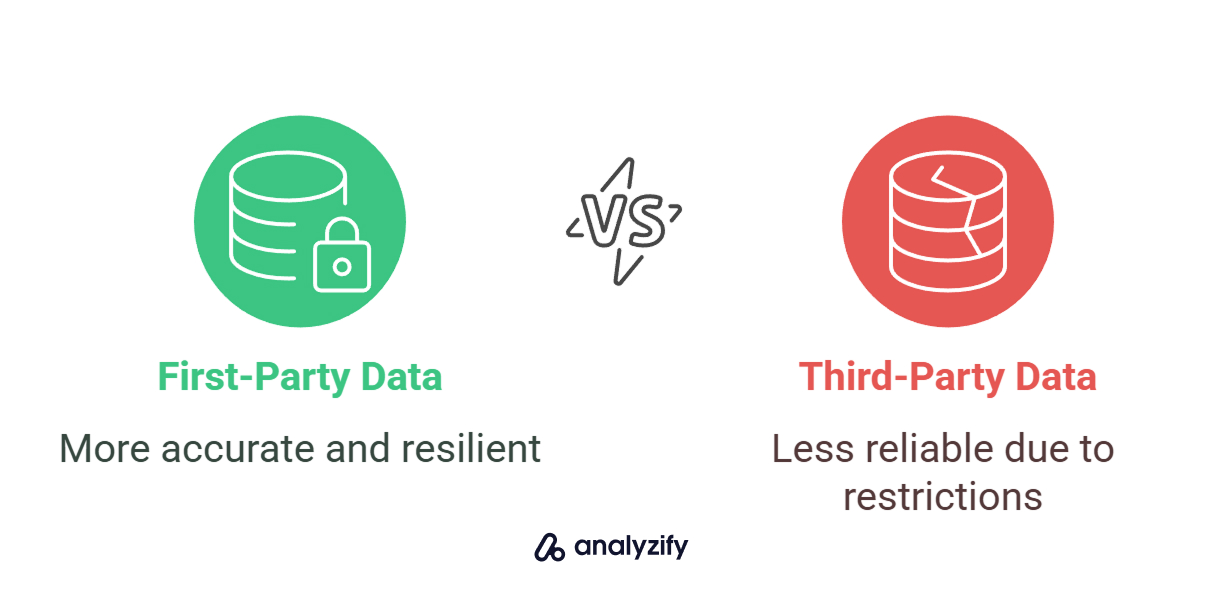 First-Party Data

More accurate and resilient

VS

Third-Party Data

Less reliable due to restrictions

analyzify